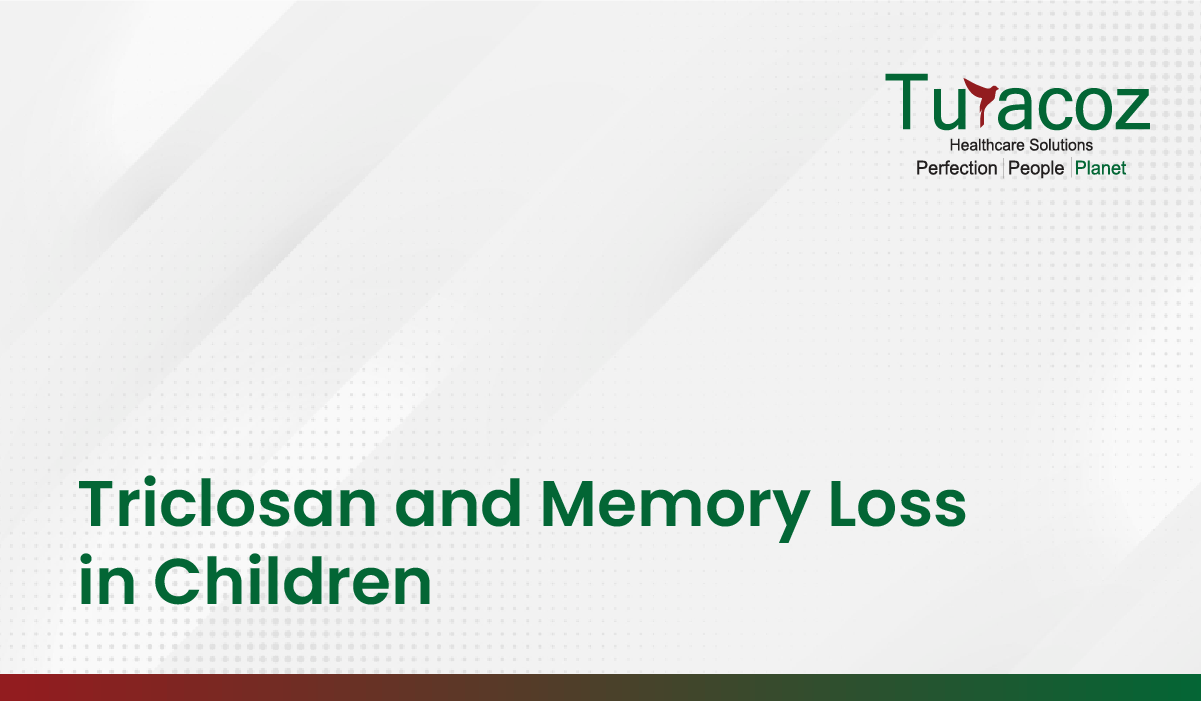 Turacoz
Healthcare Solutions
Perfection | People | Planet

Triclosan and Memory Loss in Children